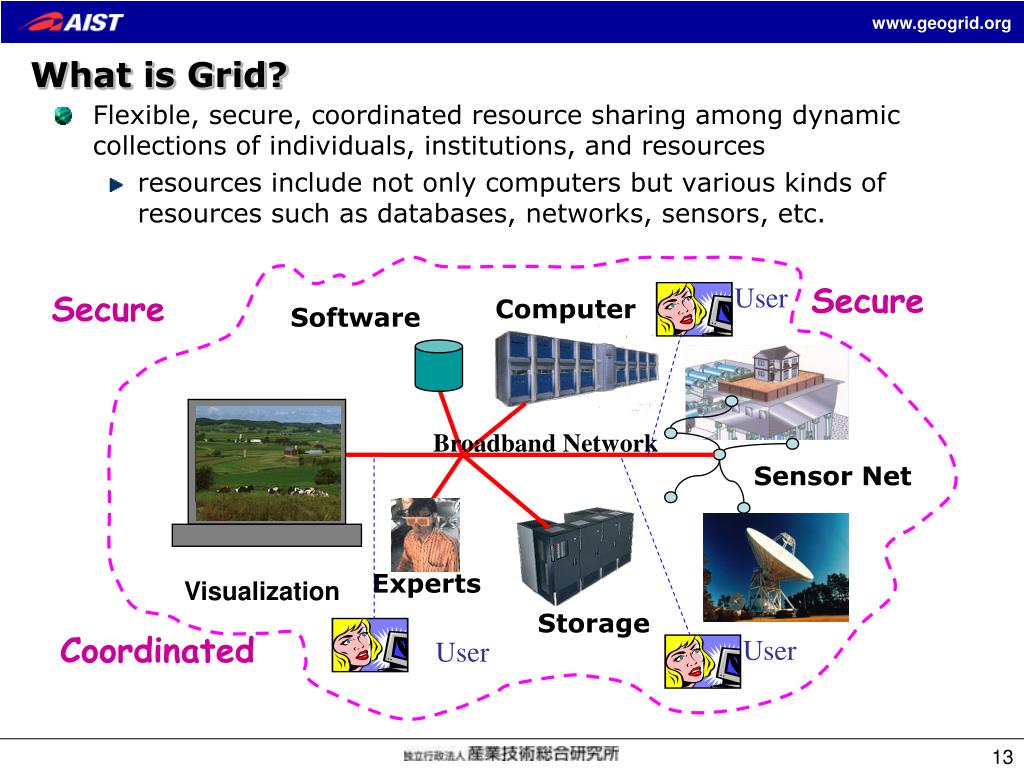 AIST

www.geogrid.org

What is Grid?

Flexible, secure, coordinated resource sharing among dynamic collections of individuals, institutions, and resources

resources include not only computers but various kinds of resources such as databases, networks, sensors, etc.

Secure

Software

Computer

User

Secure

Broadband Network

Sensor Net

Visualization

Experts

Storage

Coordinated

User

User

独立行政法人 産業技術総合研究所

13